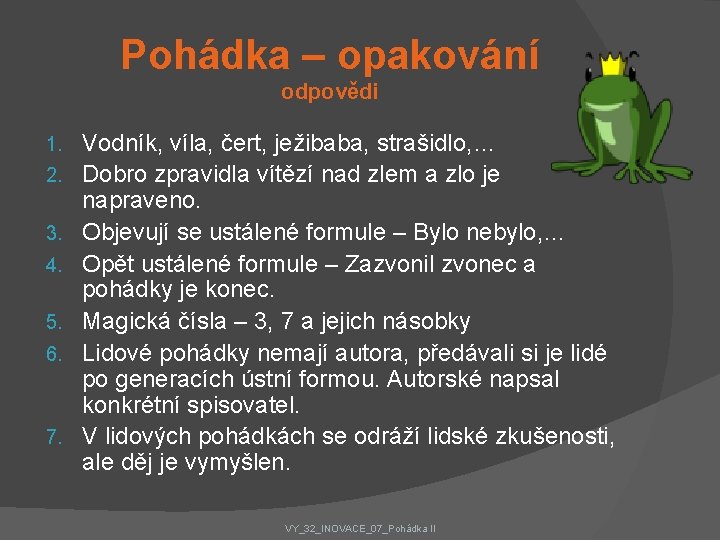 Pohádka – opakování
odpovědi

1. Vodník, víla, čert, ježibaba, strašidlo,…
2. Dobro zpravidla vítězí nad zlem a zlo je napraveno.
3. Objevují se ustálené formule – Bylo nebylo,…
4. Opět ustálené formule – Zazvonil zvonec a pohádky je konec.
5. Magická čísla – 3, 7 a jejich násobky
6. Lidové pohádky nemají autora, předávali si je lidé po generacích ústní formou. Autorské napsal konkrétní spisovatel.
7. V lidových pohádkách se odráží lidské zkušenosti, ale děj je vymyšlen.

VY_32_INOVACE_07_Pohádka II